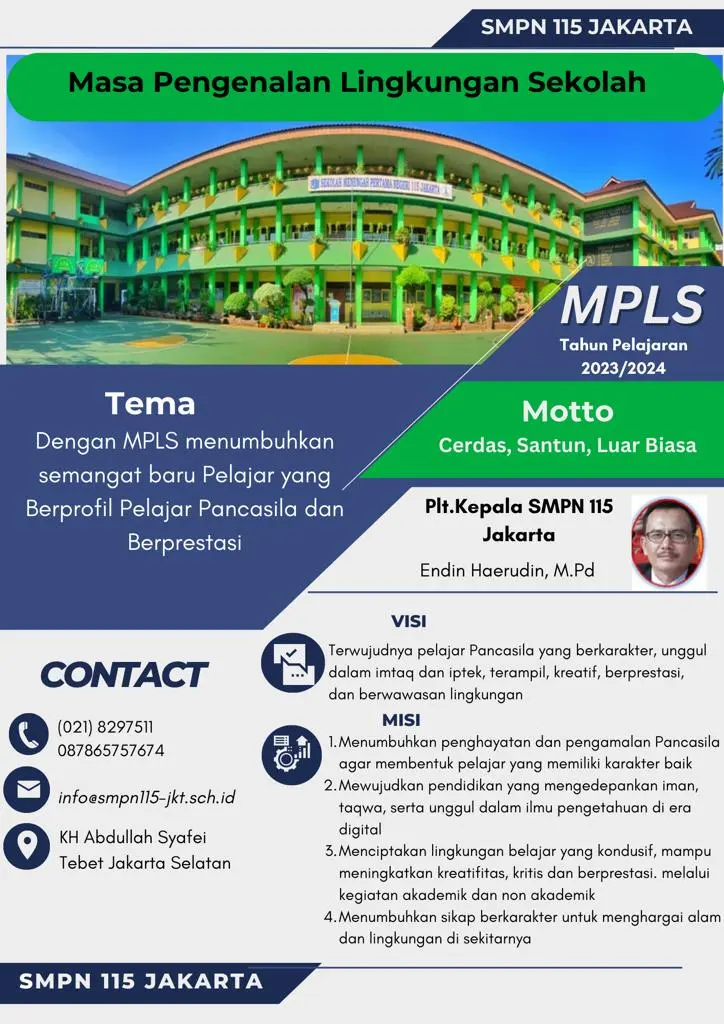 SMPN 115 JAKARTA

Masa Pengenalan Lingkungan Sekolah

SEKOLAH MENENGAH PERTAMA NEGERI 115 JAKARTA

MPLS
Tahun Pelajaran
2023/2024

Tema
Dengan MPLS menumbuhkan semangat baru Pelajar yang Berprofil Pelajar Pancasila dan Berprestasi

Motto
Cerdas, Santun, Luar Biasa

Plt.Kepala SMPN 115 Jakarta
Endin Haerudin, M.Pd

VISI
Terwujudnya pelajar Pancasila yang berkarakter, unggul dalam imtaq dan iptek, terampil, kreatif, berprestasi, dan berwawasan lingkungan

MISI
1. Menumbuhkan penghayatan dan pengamalan Pancasila agar membentuk pelajar yang memiliki karakter baik
2. Mewujudkan pendidikan yang mengedepankan iman, taqwa, serta unggul dalam ilmu pengetahuan di era digital
3. Menciptakan lingkungan belajar yang kondusif, mampu meningkatkan kreatifitas, kritis dan berprestasi. melalui kegiatan akademik dan non akademik
4. Menumbuhkan sikap berkarakter untuk menghargai alam dan lingkungan di sekitarnya

CONTACT
(021) 8297511
087865757674
info@smpn115-jkt.sch.id
KH Abdullah Syafei
Tebet Jakarta Selatan

SMPN 115 JAKARTA